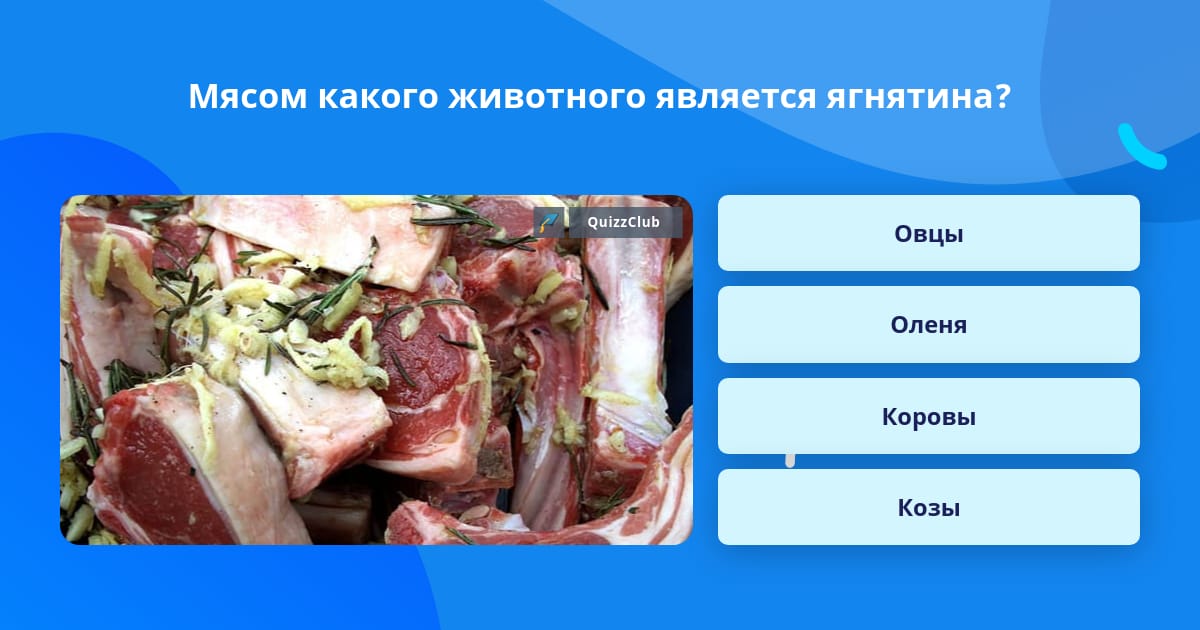 Мясом какого животного является ягнятина?

QuizzClub

Овцы

Оленя

Коровы

Козы